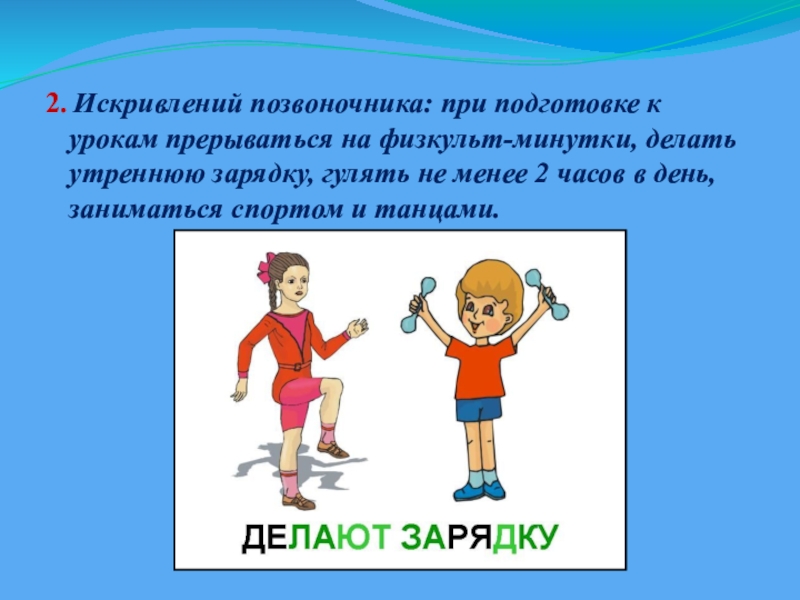 2. Искривлений позвоночника: при подготовке к урокам прерываться на физкульт-минутки, делать утреннюю зарядку, гулять не менее 2 часов в день, заниматься спортом и танцами.

ДЕЛАЮТ ЗАРЯДКУ